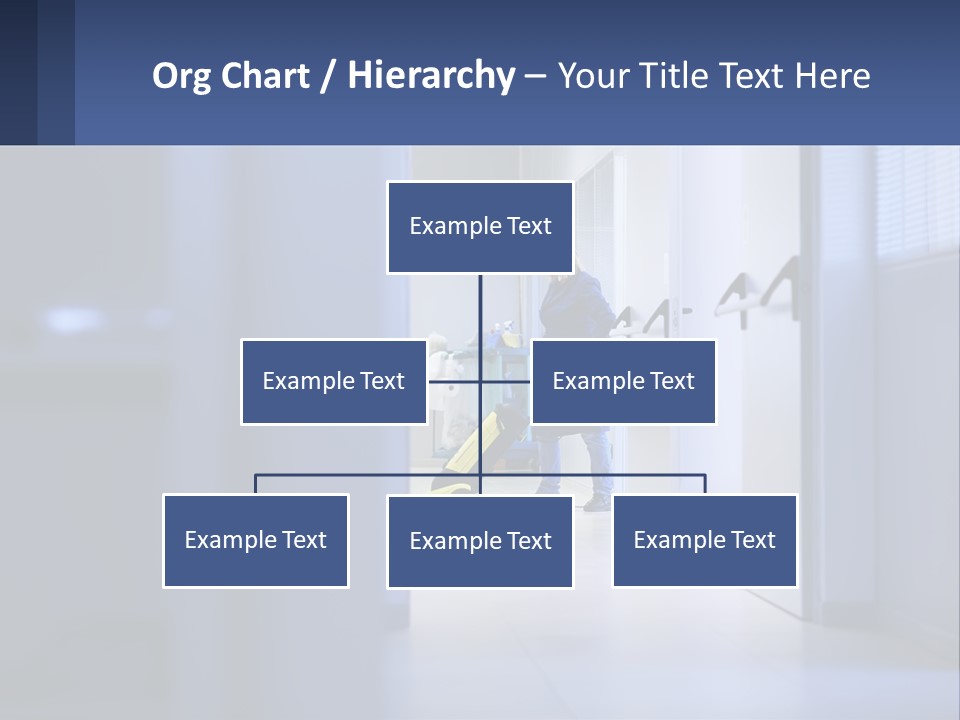 Org Chart / Hierarchy – Your Title Text Here

Example Text

Example Text

Example Text

Example Text

Example Text

Example Text